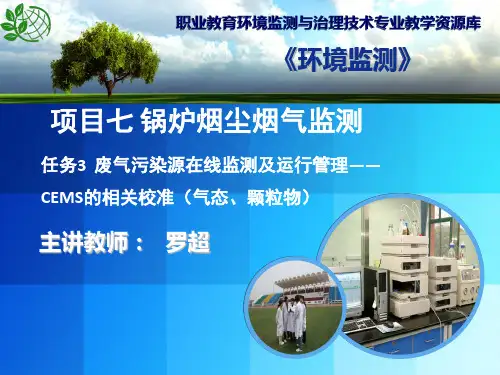 职业教育环境监测与治理技术专业教学资源库

《环境监测》

项目七 锅炉烟尘烟气监测

任务3 废气污染源在线监测及运行管理——CEMS的相关校准（气态、颗粒物）

主讲教师： 罗超